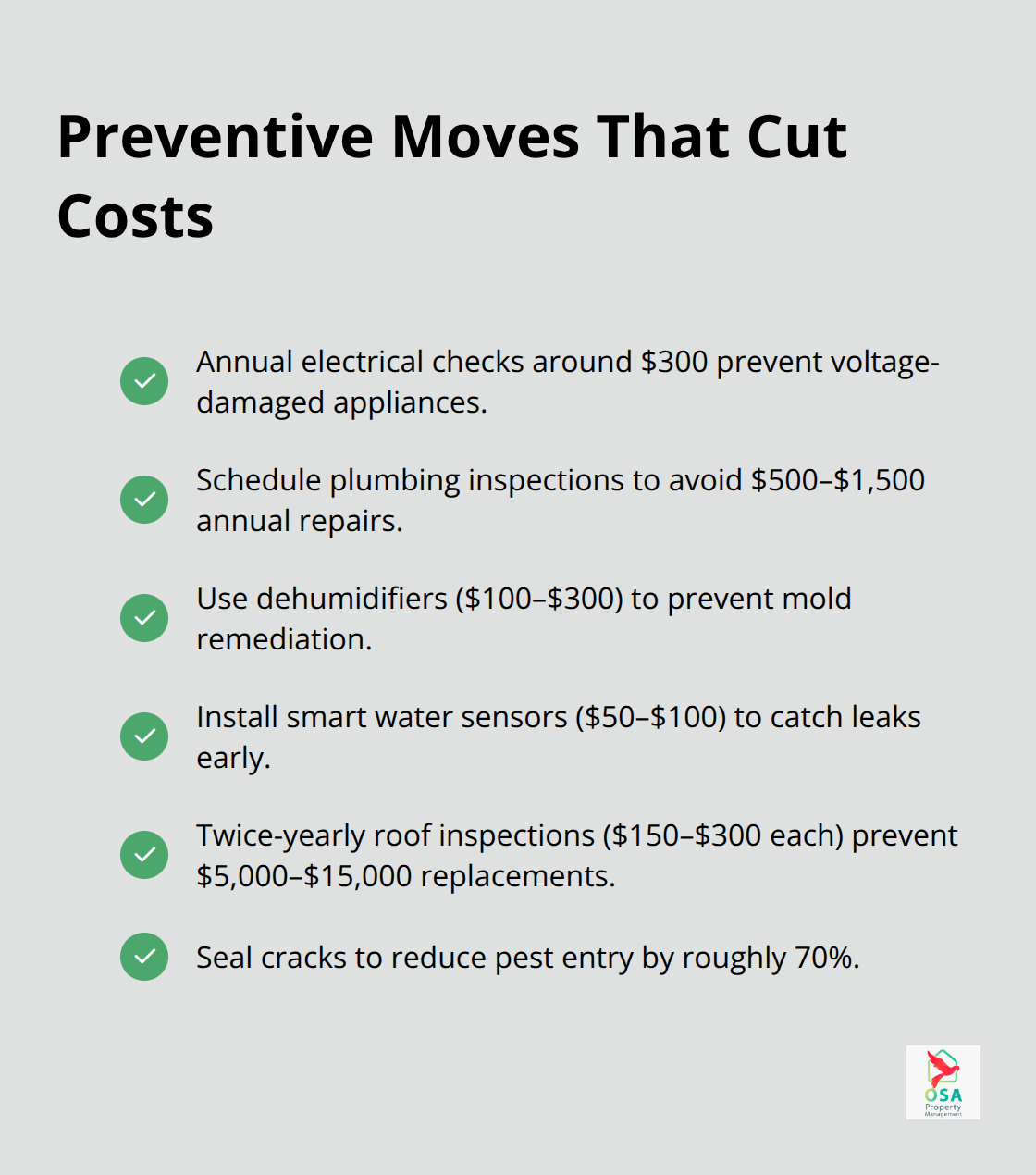 Preventive Moves That Cut Costs

Annual electrical checks around \$300 prevent voltage-damaged appliances.

Schedule plumbing inspections to avoid \$500–\$1,500 annual repairs.

Use dehumidifiers (\$100–\$300) to prevent mold remediation.

Install smart water sensors (\$50–\$100) to catch leaks early.

Twice-yearly roof inspections (\$150–\$300 each) prevent \$5,000–\$15,000 replacements.

Seal cracks to reduce pest entry by roughly 70%.

OSA
Property
Management